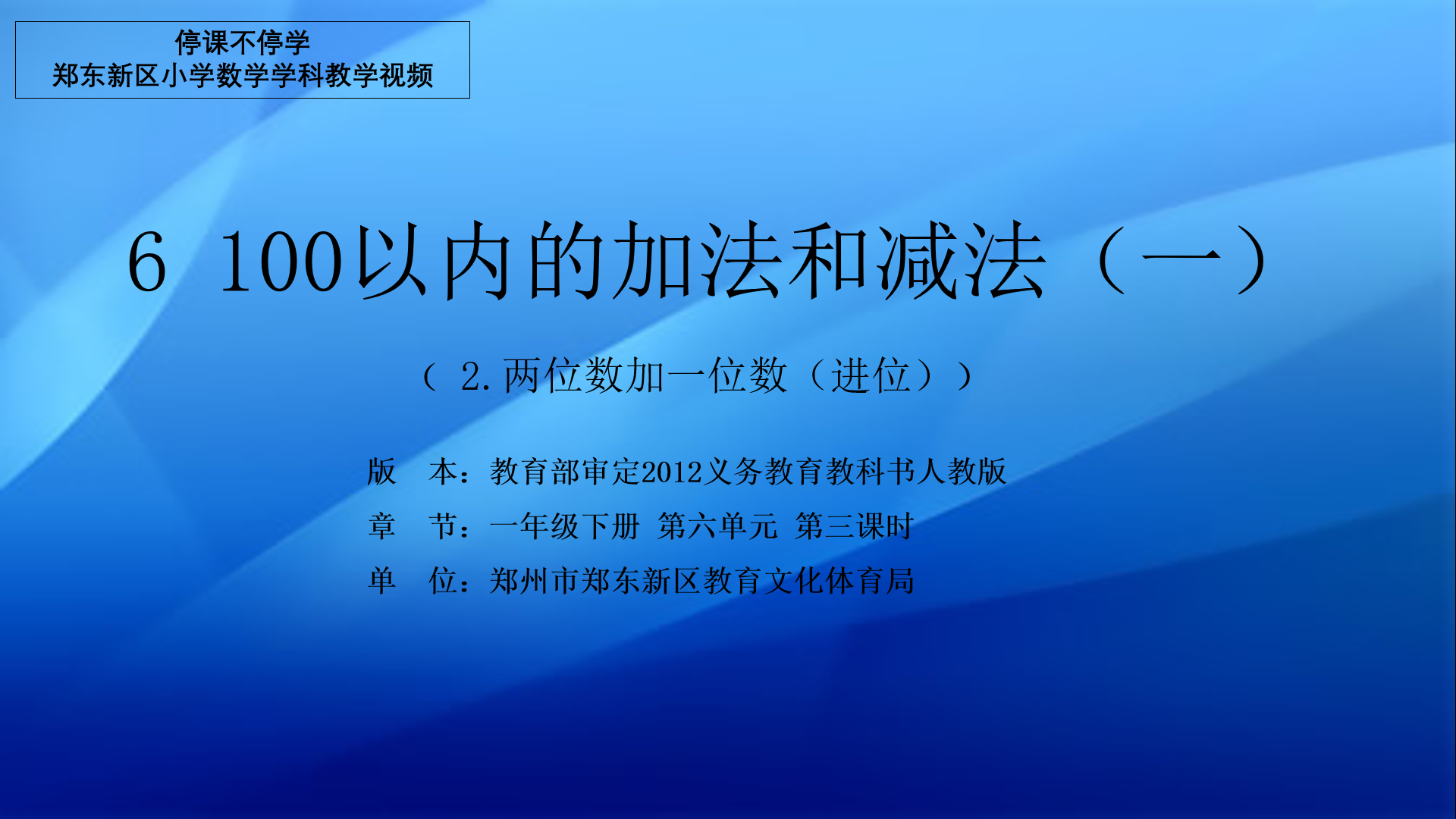 停课不停学
郑东新区小学数学学科教学视频

6 100以内的加法和减法（一）

（ 2.两位数加一位数（进位））

版 本：教育部审定2012义务教育教科书人教版
章 节：一年级下册 第六单元 第三课时
单 位：郑州市郑东新区教育文化体育局